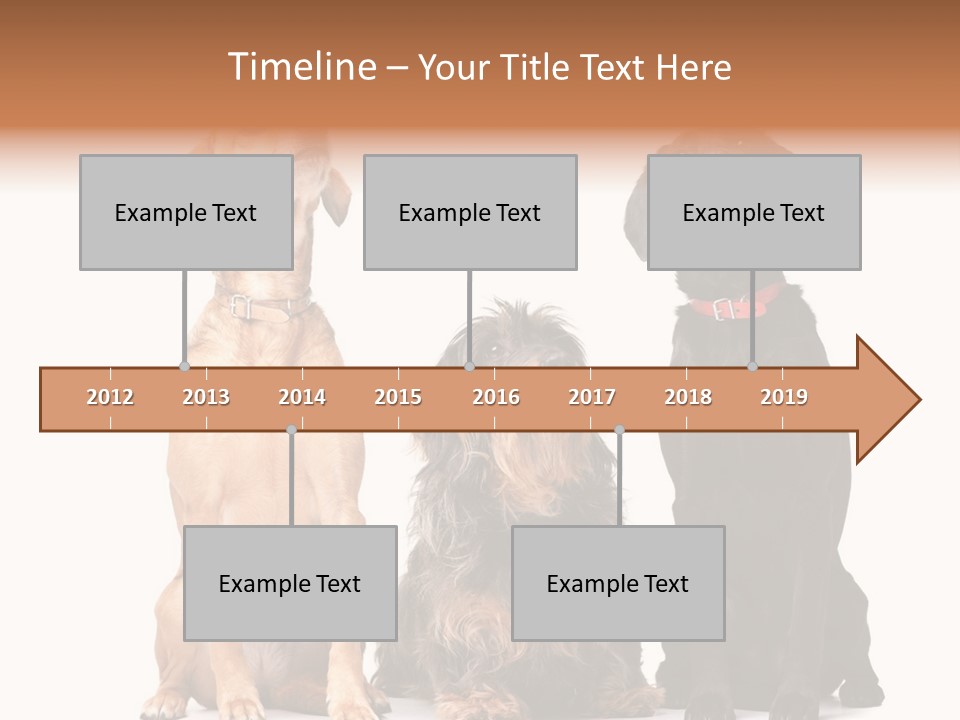 Timeline – Your Title Text Here

Example Text

Example Text

Example Text

2012 2013 2014 2015 2016 2017 2018 2019

Example Text

Example Text